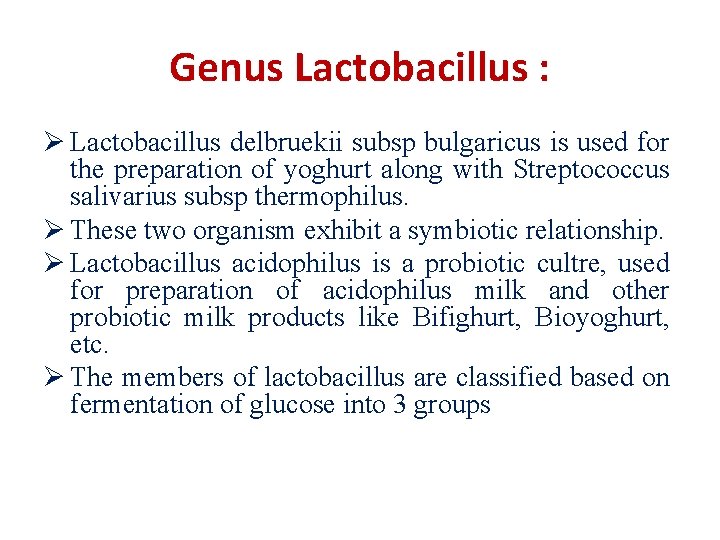 Genus Lactobacillus :

➢ Lactobacillus delbruekii subsp bulgaricus is used for the preparation of yoghurt along with Streptococcus salivarius subsp thermophilus.

➢ These two organism exhibit a symbiotic relationship.

➢ Lactobacillus acidophilus is a probiotic cultre, used for preparation of acidophilus milk and other probiotic milk products like Bifighurt, Bioyoghurt, etc.

➢ The members of lactobacillus are classified based on fermentation of glucose into 3 groups